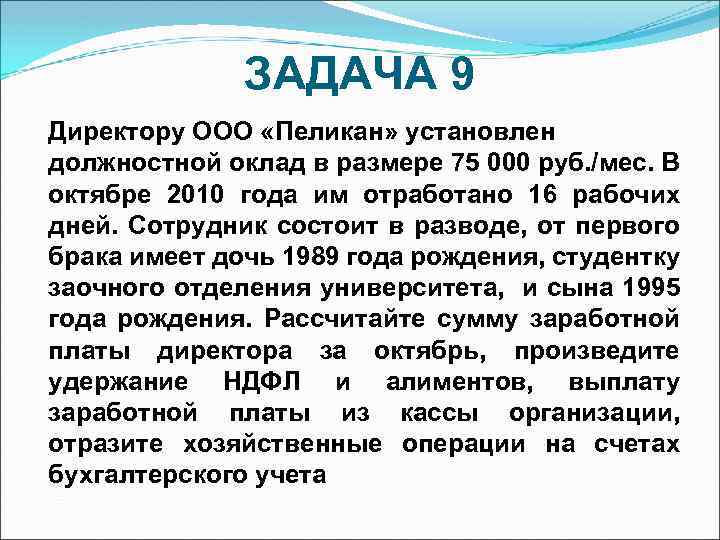 ЗАДАЧА 9

Директору ООО «Пеликан» установлен должностной оклад в размере 75 000 руб./мес. В октябре 2010 года им отработано 16 рабочих дней. Сотрудник состоит в разводе, от первого брака имеет дочь 1989 года рождения, студентку заочного отделения университета, и сына 1995 года рождения. Рассчитайте сумму заработной платы директора за октябрь, произведите удержание НДФЛ и алиментов, выплату заработной платы из кассы организации, отразите хозяйственные операции на счетах бухгалтерского учета